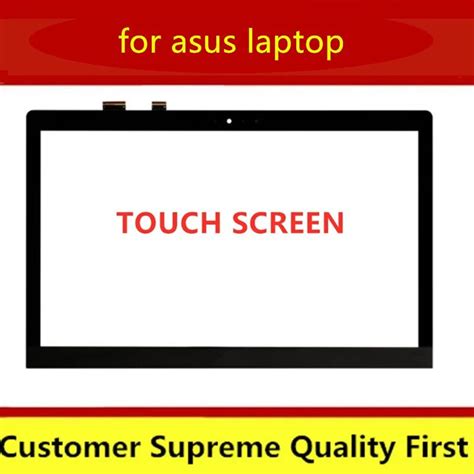 for asus laptop

TOUCH SCREEN

Customer Supreme Quality First